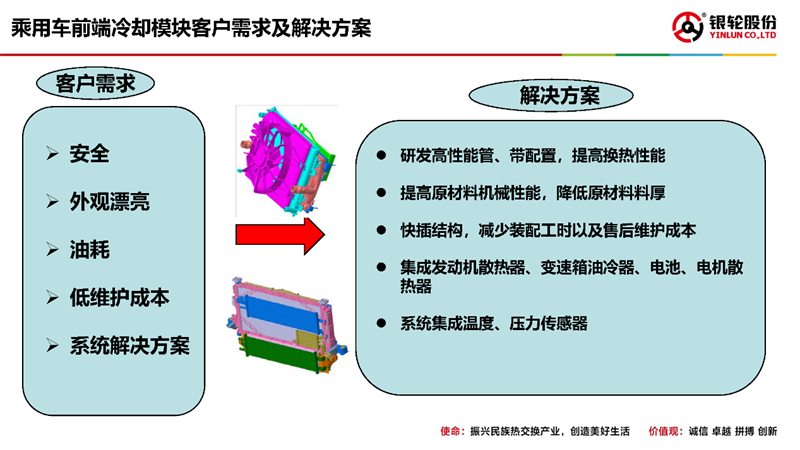 乘用车前端冷却模块客户需求及解决方案

银轮股份
YINLUN CO.,LTD

客户需求

➢ 安全

➢ 外观漂亮

➢ 油耗

➢ 低维护成本

➢ 系统解决方案

解决方案

● 研发高性能管、带配置，提高换热性能

● 提高原材料机械性能，降低原材料料厚

● 快插结构，减少装配工时以及售后维护成本

● 集成发动机散热器、变速箱油冷器、电池、电机散热器

● 系统集成温度、压力传感器

使命：振兴民族热交换产业，创造美好生活　价值观：诚信 卓越 拼搏 创新